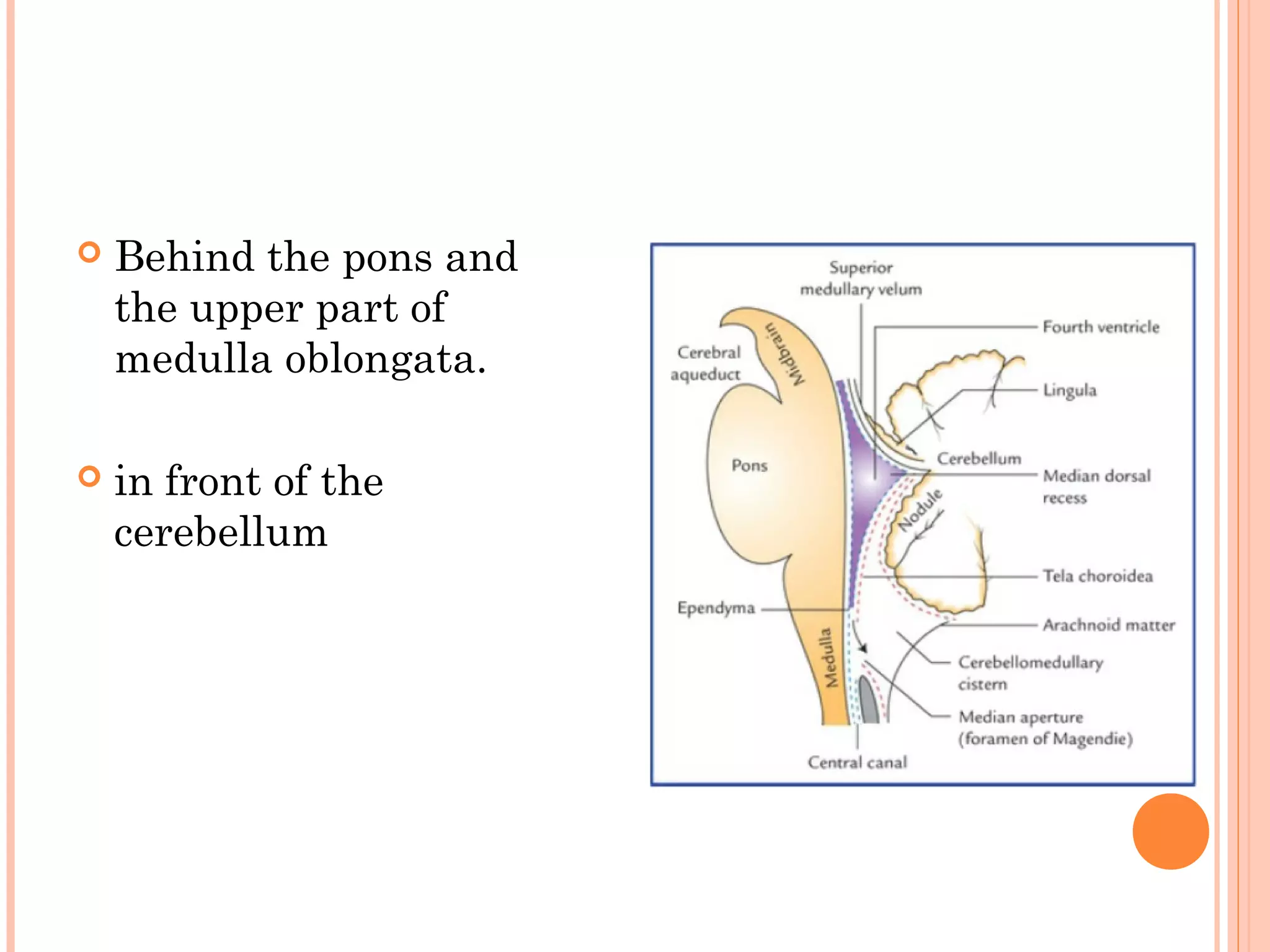 Behind the pons and the upper part of medulla oblongata.

in front of the cerebellum

Superior medullary velum

Fourth ventricle

Cerebral aqueduct

Midbrain

Lingula

Pons

Cerebellum

Median dorsal recess

Nodule

Tela choroidea

Ependyma

Arachnoid matter

Medulla

Cerebellomedullary cistern

Median aperture (foramen of Magendie)

Central canal